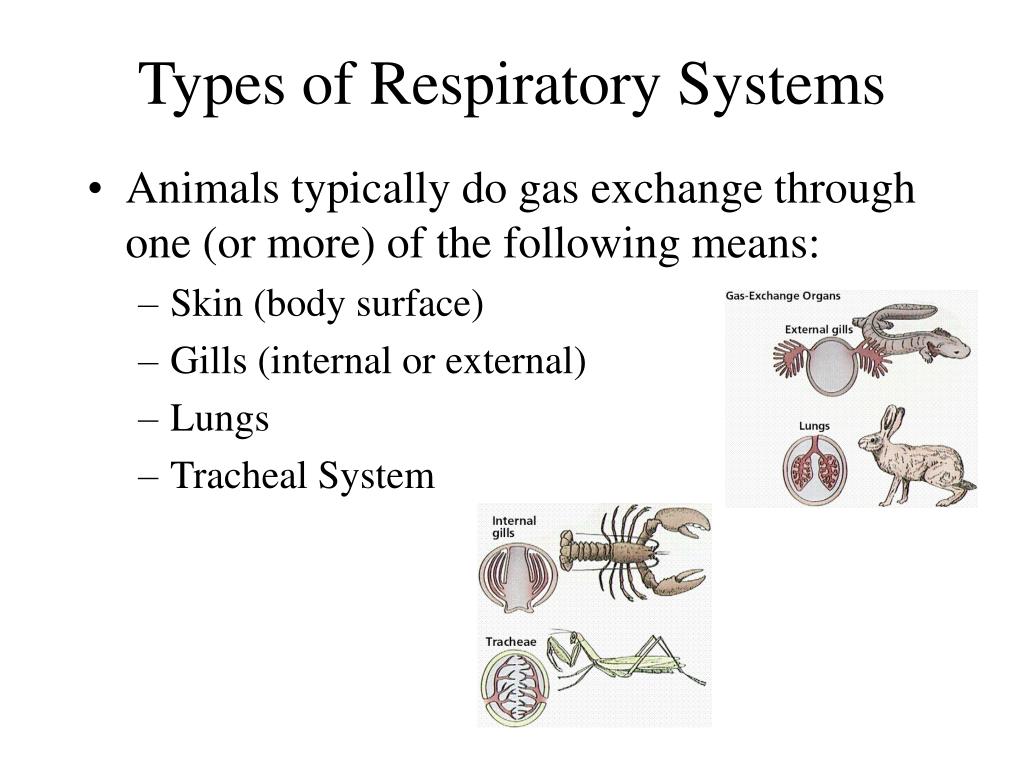 Types of Respiratory Systems

• Animals typically do gas exchange through one (or more) of the following means:

– Skin (body surface)
– Gills (internal or external)
– Lungs
– Tracheal System

Gas-Exchange Organs

External gills

Lungs

Internal gills

Tracheae